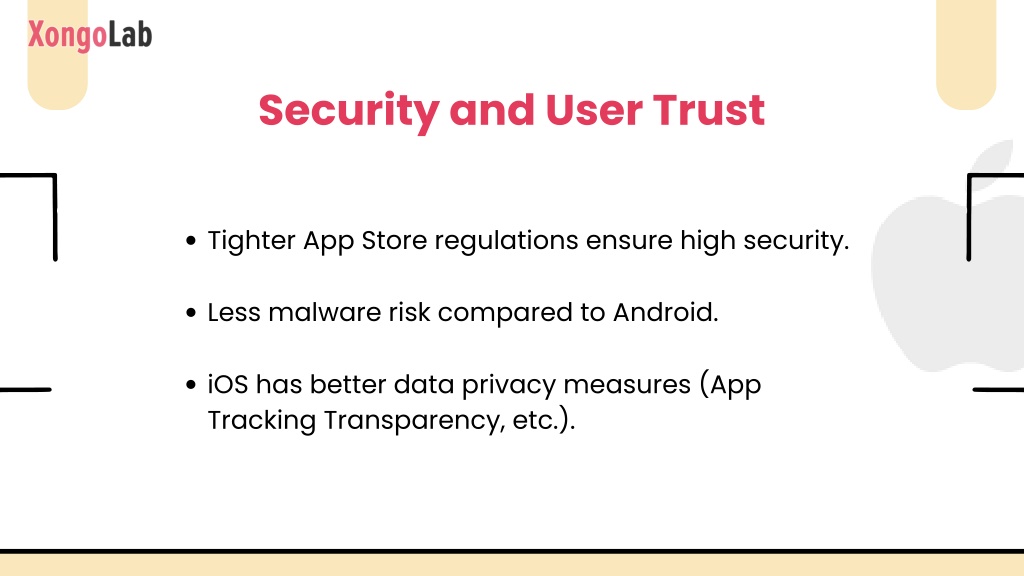 XongoLab

Security and User Trust

• Tighter App Store regulations ensure high security.

• Less malware risk compared to Android.

• iOS has better data privacy measures (App Tracking Transparency, etc.).